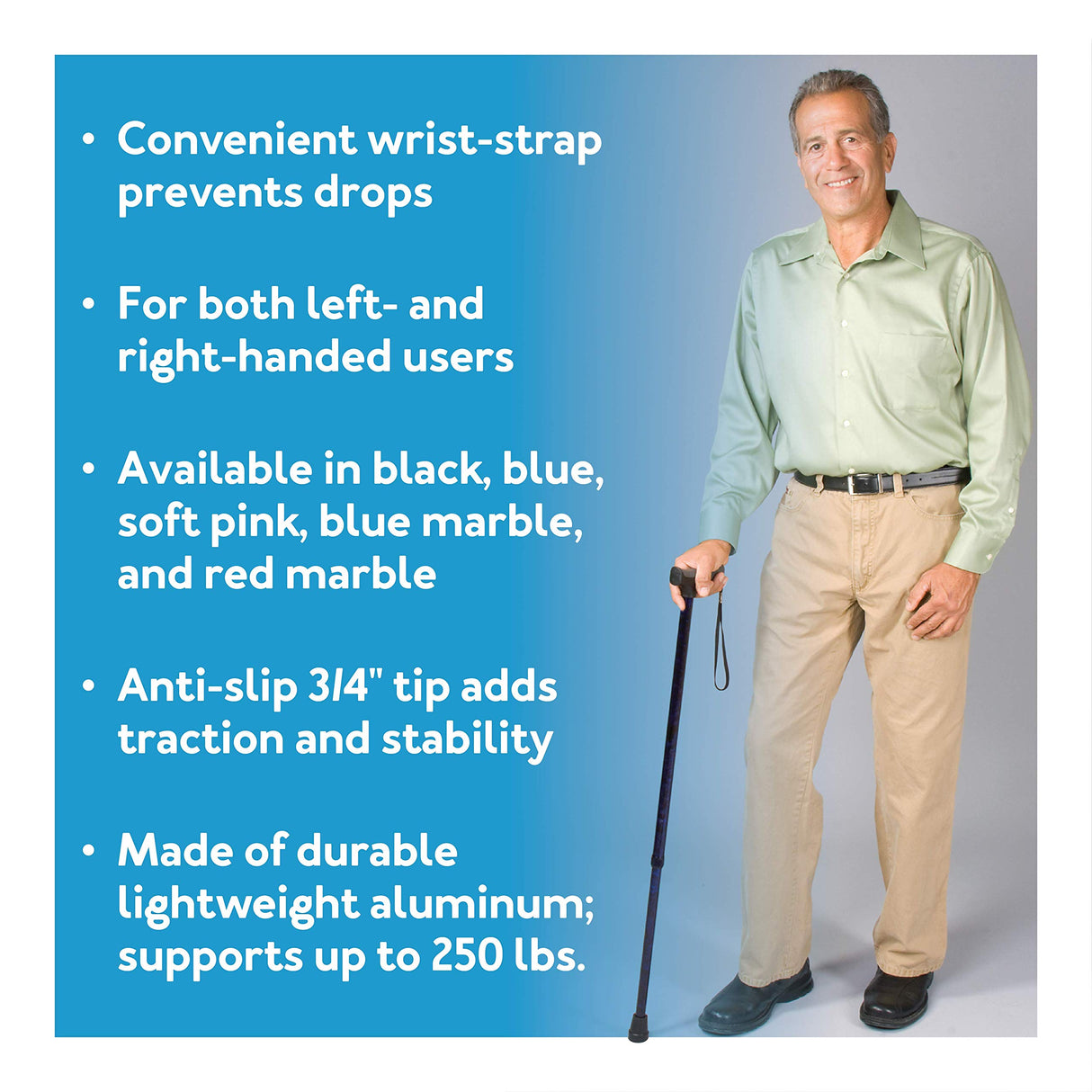 • Convenient wrist-strap prevents drops

• For both left- and right-handed users

• Available in black, blue, soft pink, blue marble, and red marble

• Anti-slip 3/4" tip adds traction and stability

• Made of durable lightweight aluminum; supports up to 250 lbs.